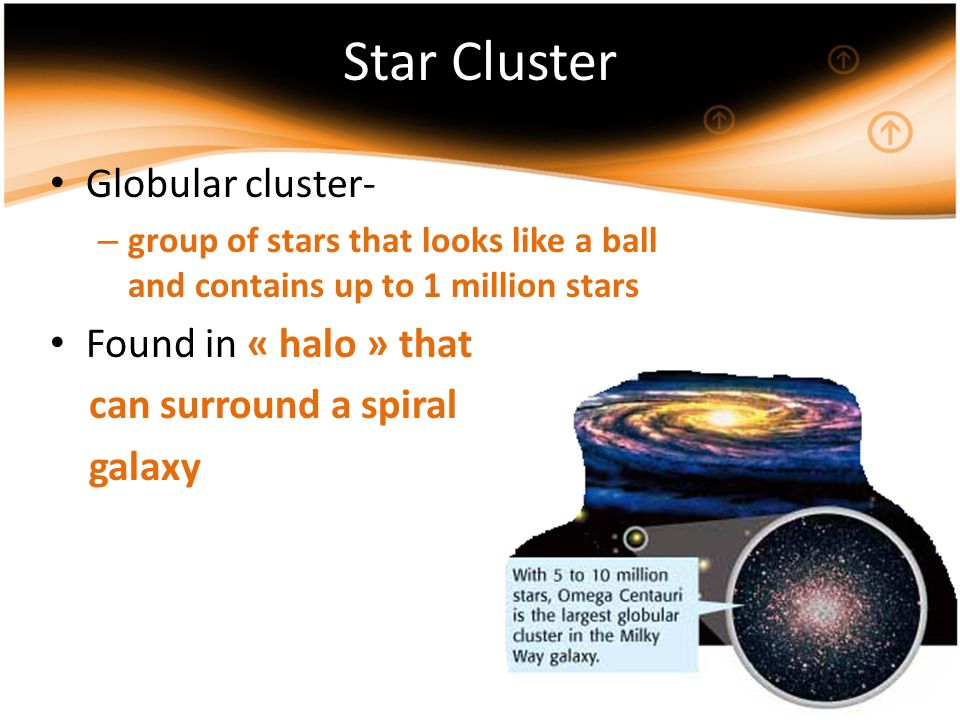 Star Cluster

• Globular cluster-

– group of stars that looks like a ball and contains up to 1 million stars

• Found in « halo » that can surround a spiral galaxy

With 5 to 10 million stars, Omega Centauri is the largest globular cluster in the Milky Way galaxy.